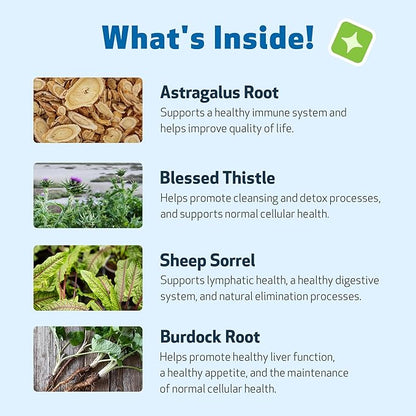 What's Inside!

Astragalus Root

Supports a healthy immune system and helps improve quality of life.

Blessed Thistle

Helps promote cleansing and detox processes, and supports normal cellular health.

Sheep Sorrel

Supports lymphatic health, a healthy digestive system, and natural elimination processes.

Burdock Root

Helps promote healthy liver function, a healthy appetite, and the maintenance of normal cellular health.